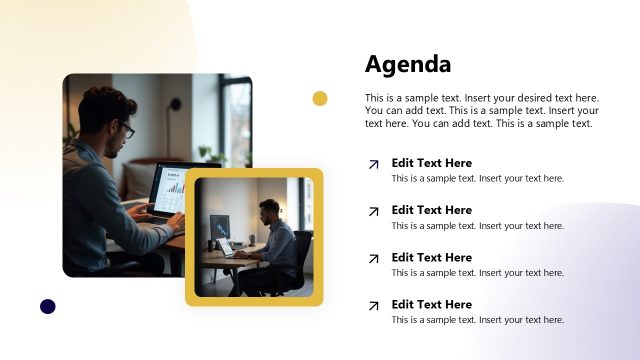 Agenda

This is a sample text. Insert your desired text here. You can add text. This is a sample text. Insert your text here. You can add text. This is a sample text.

Edit Text Here
This is a sample text. Insert your text here.

Edit Text Here
This is a sample text. Insert your text here.

Edit Text Here
This is a sample text. Insert your text here.

Edit Text Here
This is a sample text. Insert your text here.